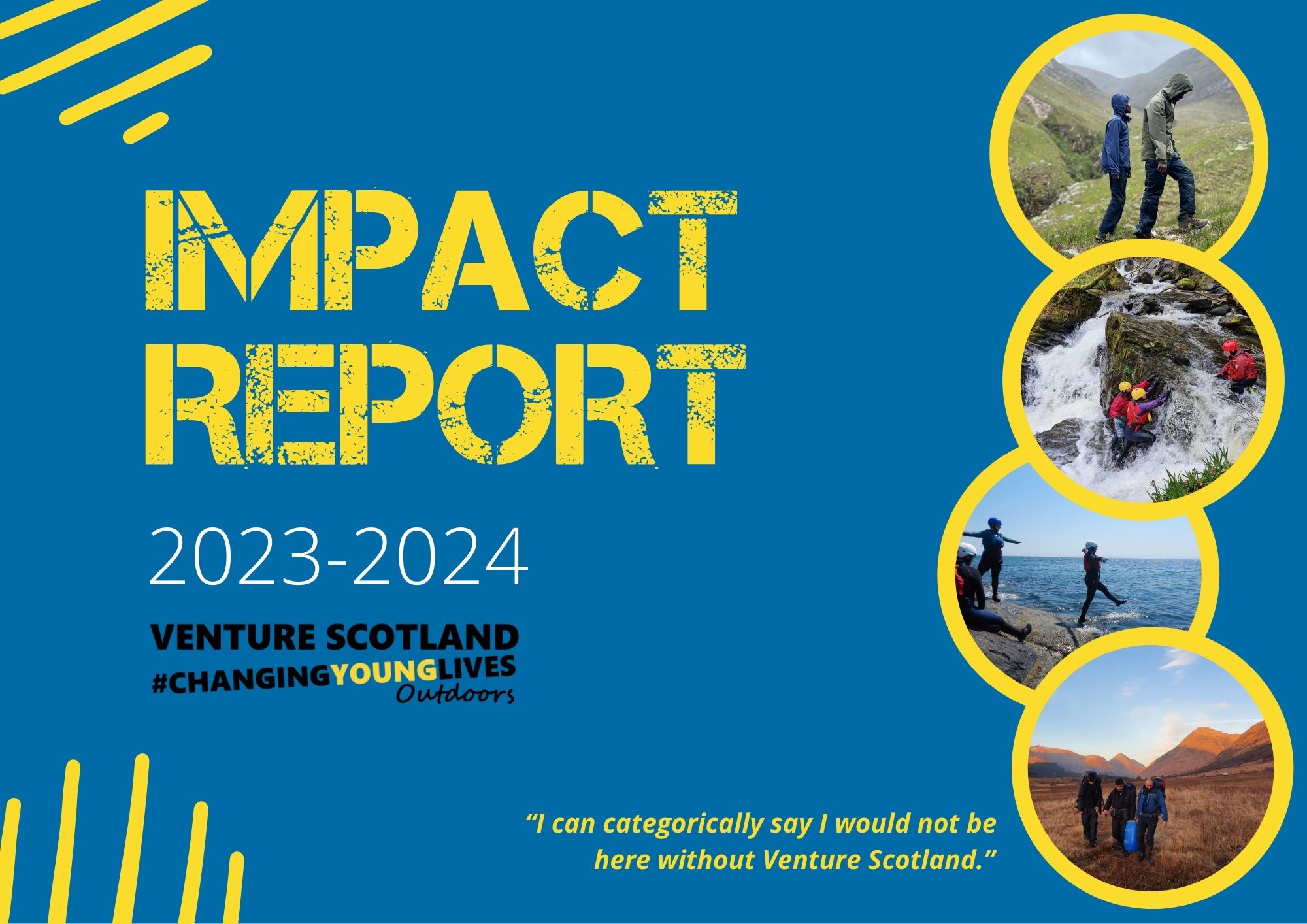 IMPACT REPORT

2023-2024

VENTURE SCOTLAND
#CHANGINGYOUNGLIVES
Outdoors

“I can categorically say I would not be here without Venture Scotland.”